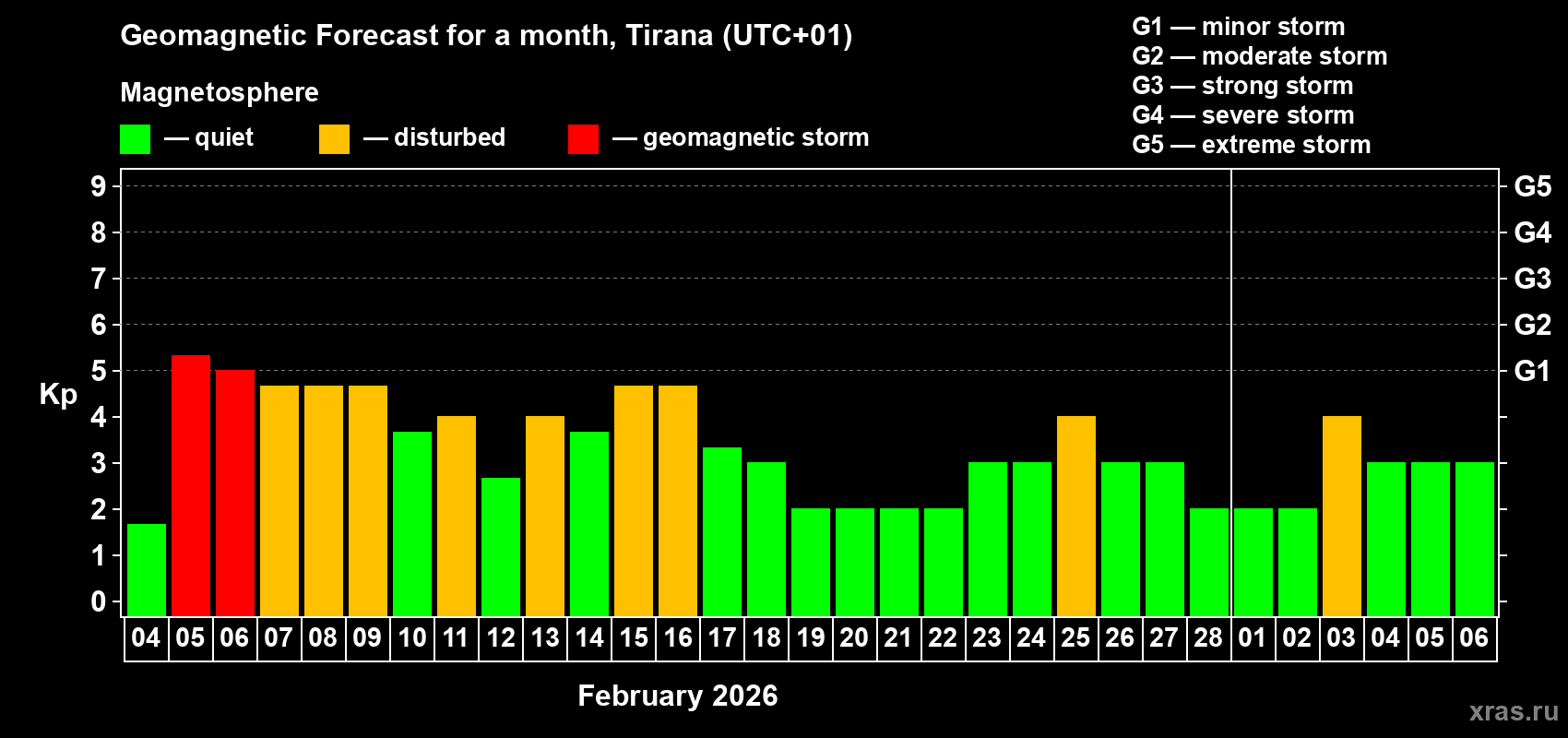 Geomagnetic Forecast for a month, Tirana (UTC+01)

Magnetosphere

— quiet — disturbed — geomagnetic storm

G1 — minor storm
G2 — moderate storm
G3 — strong storm
G4 — severe storm
G5 — extreme storm

Kp

9
8
7
6
5
4
3
2
1
0

G5
G4
G3
G2
G1

04 05 06 07 08 09 10 11 12 13 14 15 16 17 18 19 20 21 22 23 24 25 26 27 28 01 02 03 04 05 06

February 2026

xras.ru